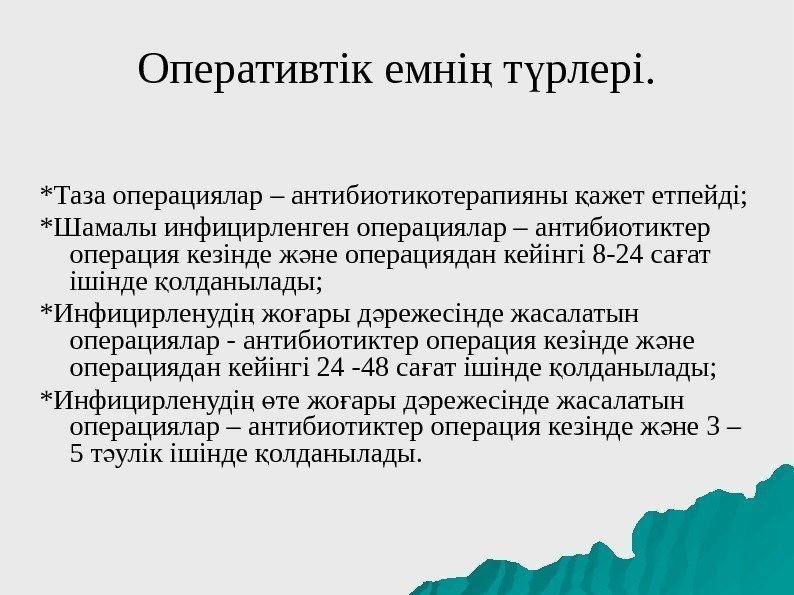 Оперативтік емнің түрлері.

*Таза операциялар – антибиотикотерапияны қажет етпейді;

*Шамалы инфицирленген операциялар – антибиотиктер операция кезінде және операциядан кейінгі 8-24 сағат ішінде қолданылады;

*Инфицирленудің жоғары дәрежесінде жасалатын операциялар - антибиотиктер операция кезінде және операциядан кейінгі 24 -48 сағат ішінде қолданылады;

*Инфицирленудің өте жоғары дәрежесінде жасалатын операциялар – антибиотиктер операция кезінде және 3 – 5 тәулік ішінде қолданылады.